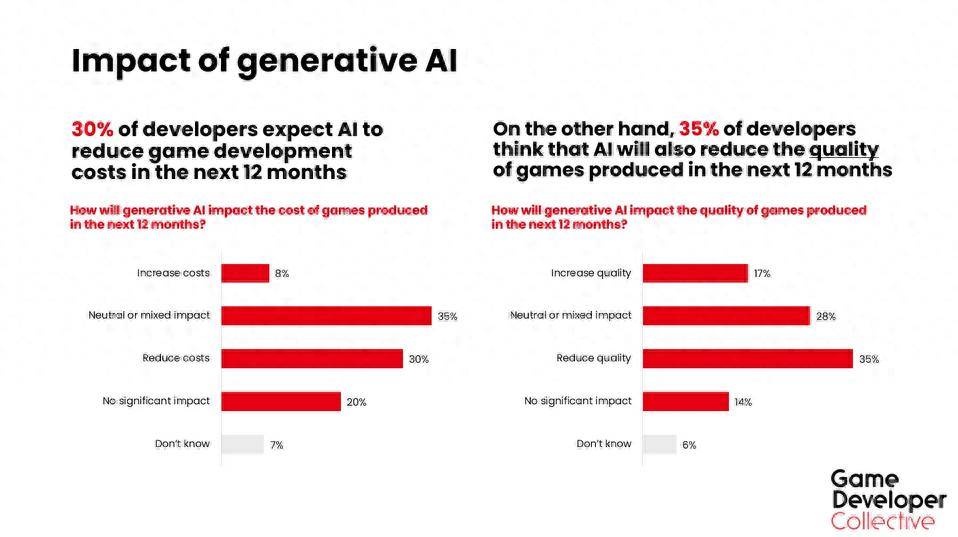 Impact of generative AI

30% of developers expect AI to reduce game development costs in the next 12 months

How will generative AI impact the cost of games produced in the next 12 months?

Increase costs 8%
Neutral or mixed impact 35%
Reduce costs 30%
No significant impact 20%
Don't know 7%

On the other hand, 35% of developers think that AI will also reduce the quality of games produced in the next 12 months

How will generative AI impact the quality of games produced in the next 12 months?

Increase quality 17%
Neutral or mixed impact 28%
Reduce quality 35%
No significant impact 14%
Don't know 6%

Game Developer Collective